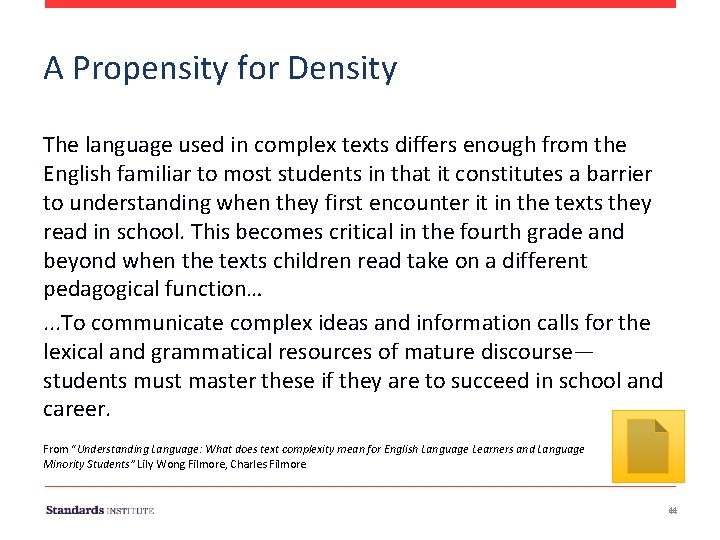 A Propensity for Density

The language used in complex texts differs enough from the English familiar to most students in that it constitutes a barrier to understanding when they first encounter it in the texts they read in school. This becomes critical in the fourth grade and beyond when the texts children read take on a different pedagogical function…

...To communicate complex ideas and information calls for the lexical and grammatical resources of mature discourse—students must master these if they are to succeed in school and career.

From "Understanding Language: What does text complexity mean for English Language Learners and Language Minority Students" Lily Wong Filmore, Charles Filmore

Standards INSTITUTE

44